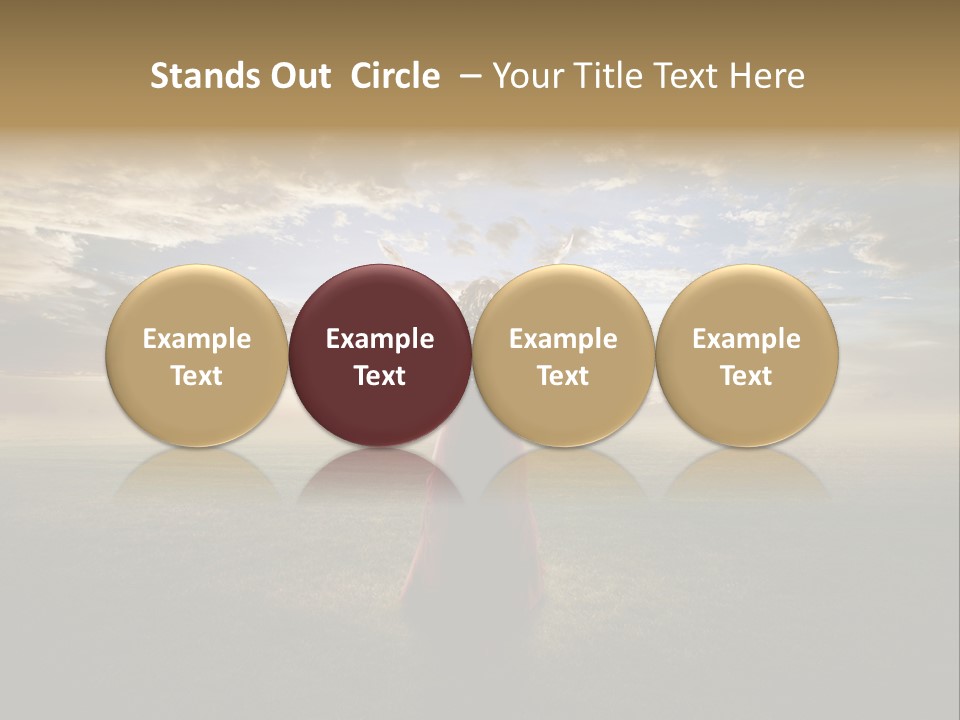 Stands Out Circle – Your Title Text Here

Example Text

Example Text

Example Text

Example Text